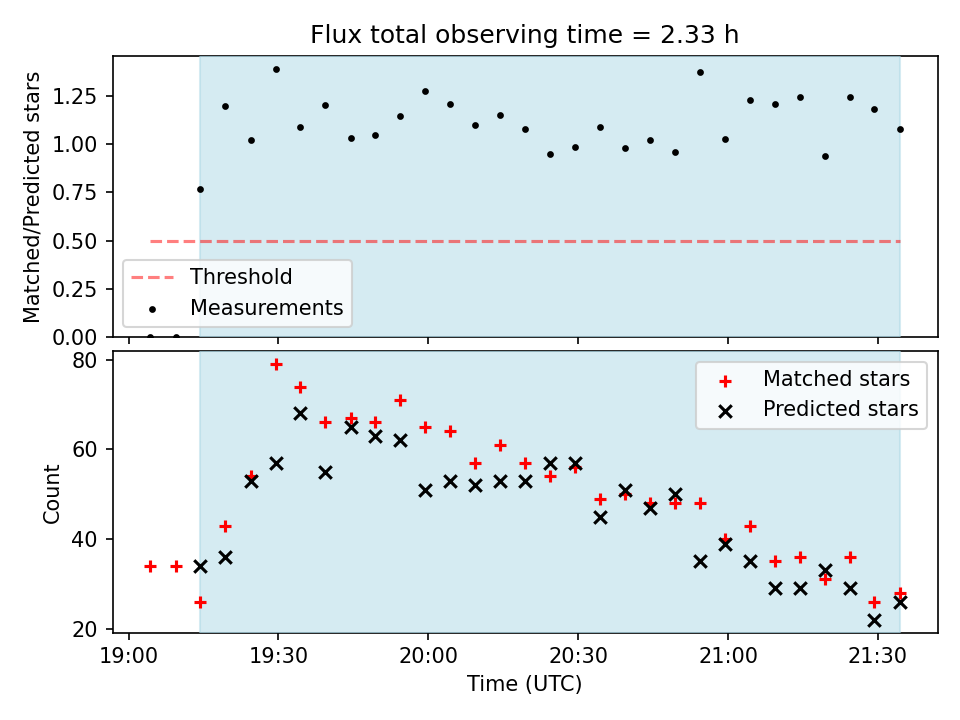 Flux total observing time = 2.33 h

Matched/Predicted stars

1.25
1.00
0.75
0.50
0.25
0.00

Threshold
Measurements

Count

80
60
40
20

Matched stars
Predicted stars

19:00
19:30
20:00
20:30
21:00
21:30

Time (UTC)